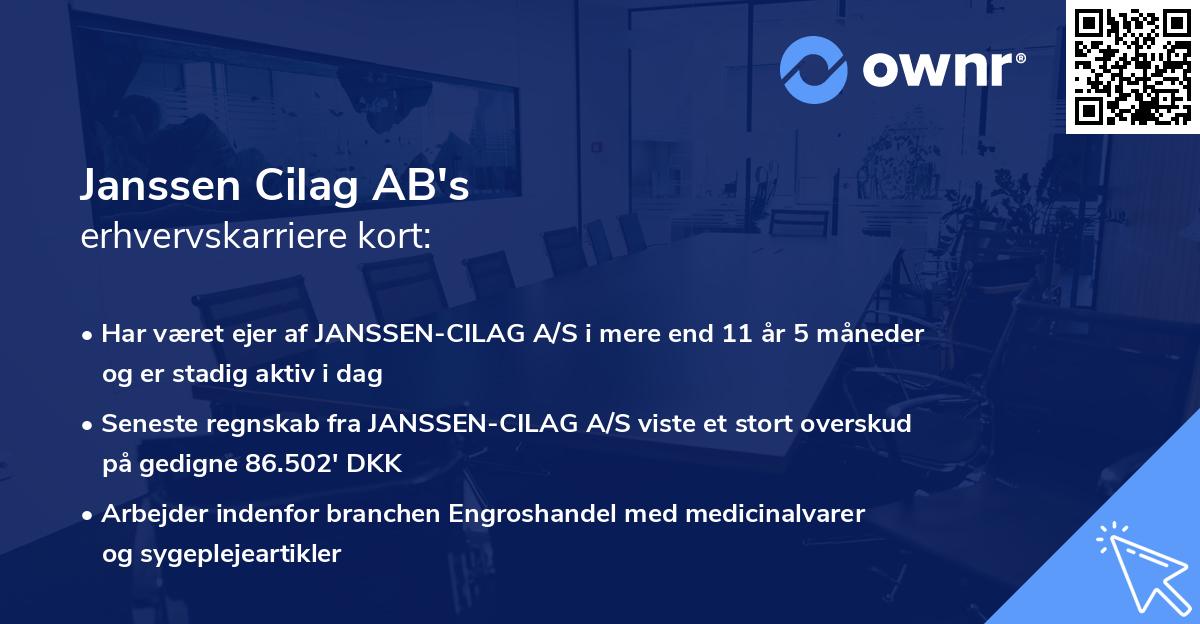 ownr®

Janssen Cilag AB's
erhvervskarriere kort:

• Har været ejer af JANSSEN-CILAG A/S i mere end 11 år 5 måneder og er stadig aktiv i dag

• Seneste regnskab fra JANSSEN-CILAG A/S viste et stort overskud på gedigne 86.502' DKK

• Arbejder indenfor branchen Engroshandel med medicinalvarer og sygeplejeartikler